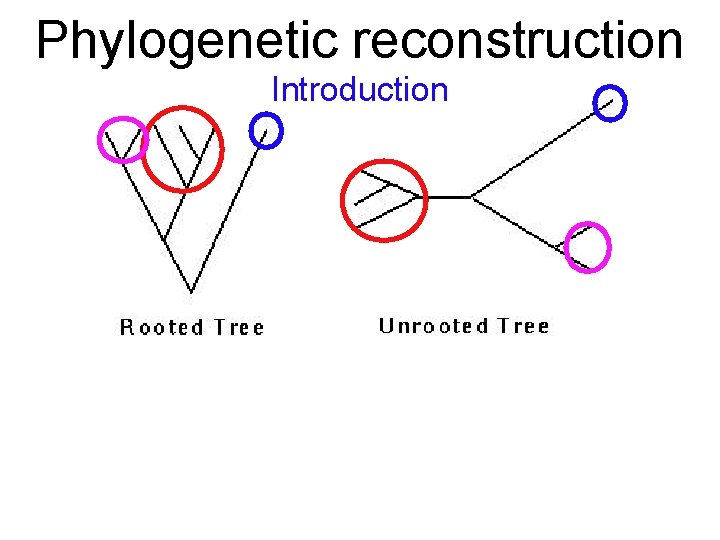 Phylogenetic reconstruction

Introduction

Rooted Tree

Unrooted Tree